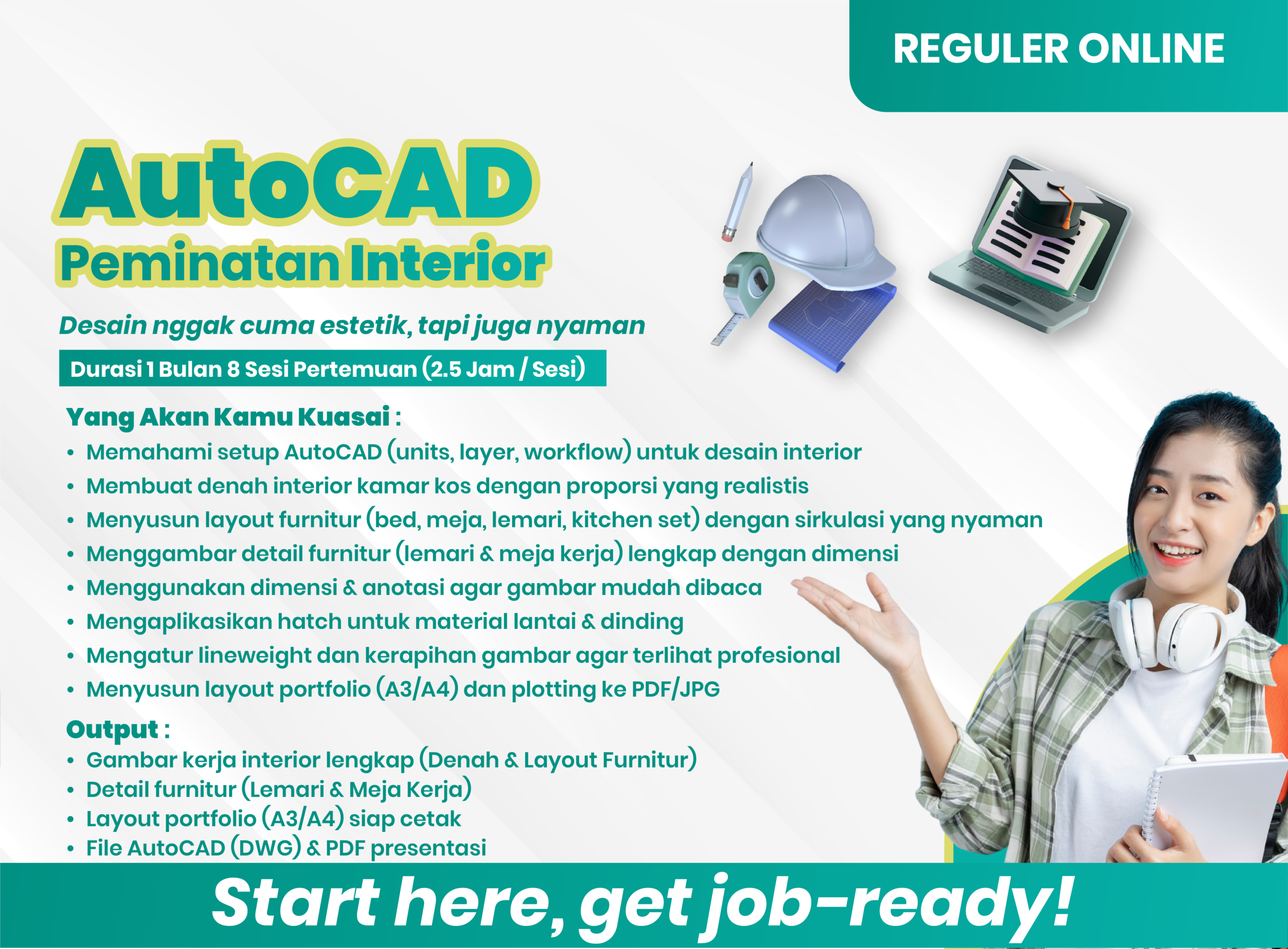 REGULER ONLINE

AutoCAD
Peminatan Interior

Desain nggak cuma estetik, tapi juga nyaman

Durasi 1 Bulan 8 Sesi Pertemuan (2.5 Jam / Sesi)

Yang Akan Kamu Kuasai :
• Memahami setup AutoCAD (units, layer, workflow) untuk desain interior
• Membuat denah interior kamar kos dengan proporsi yang realistis
• Menyusun layout furnitur (bed, meja, lemari, kitchen set) dengan sirkulasi yang nyaman
• Menggambar detail furnitur (lemari & meja kerja) lengkap dengan dimensi
• Menggunakan dimensi & anotasi agar gambar mudah dibaca
• Mengaplikasikan hatch untuk material lantai & dinding
• Mengatur lineweight dan kerapihan gambar agar terlihat profesional
• Menyusun layout portfolio (A3/A4) dan plotting ke PDF/JPG

Output :
• Gambar kerja interior lengkap (Denah & Layout Furnitur)
• Detail furnitur (Lemari & Meja Kerja)
• Layout portfolio (A3/A4) siap cetak
• File AutoCAD (DWG) & PDF presentasi

Start here, get job-ready!